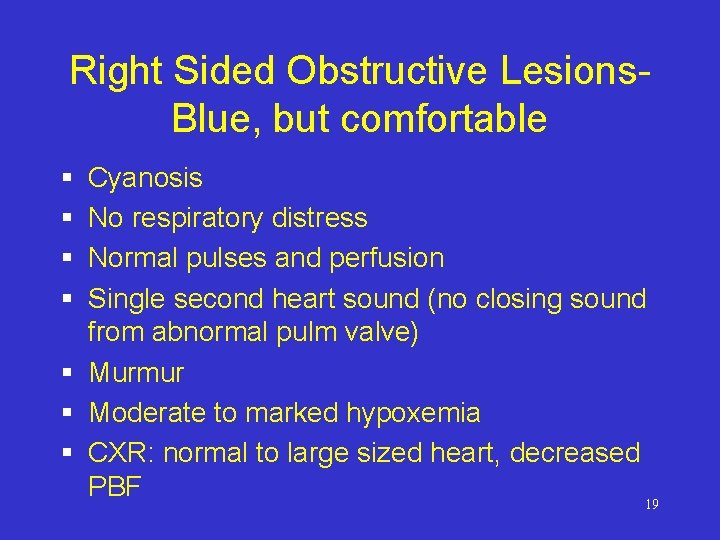 Right Sided Obstructive Lesions-
Blue, but comfortable

▪ Cyanosis
▪ No respiratory distress
▪ Normal pulses and perfusion
▪ Single second heart sound (no closing sound from abnormal pulm valve)
▪ Murmur
▪ Moderate to marked hypoxemia
▪ CXR: normal to large sized heart, decreased PBF

19